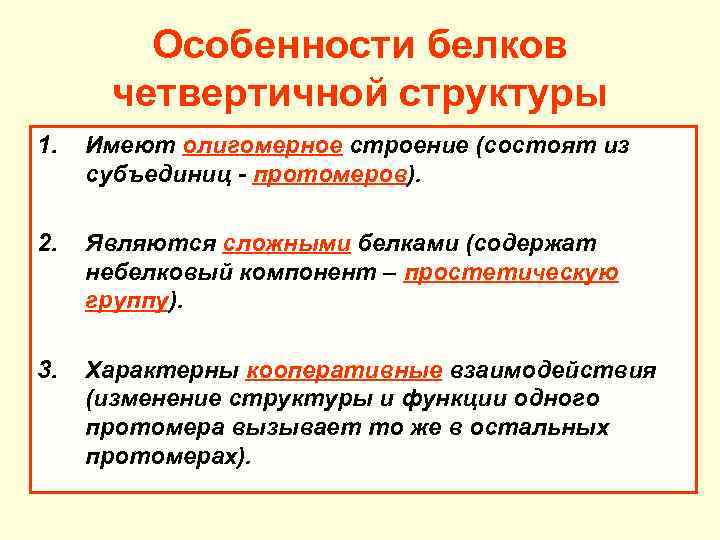 Особенности белков четвертичной структуры

1. Имеют олигомерное строение (состоят из субъединиц - протомеров).

2. Являются сложными белками (содержат небелковый компонент – простетическую группу).

3. Характерны кооперативные взаимодействия (изменение структуры и функции одного протомера вызывает то же в остальных протомерах).